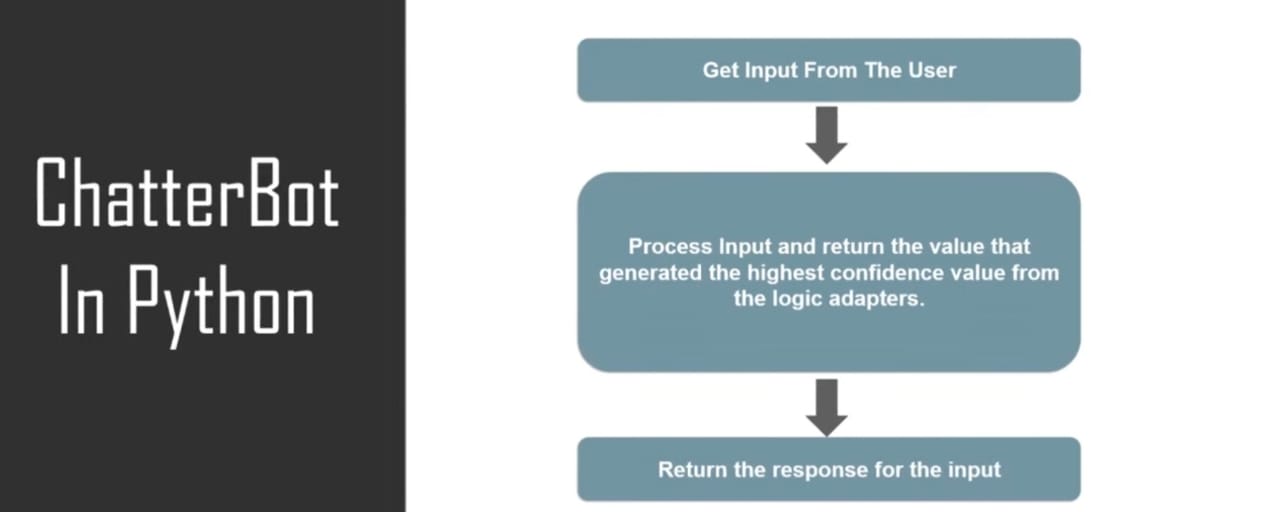 ChatterBot
In Python

Get Input From The User

Process Input and return the value that generated the highest confidence value from the logic adapters.

Return the response for the input